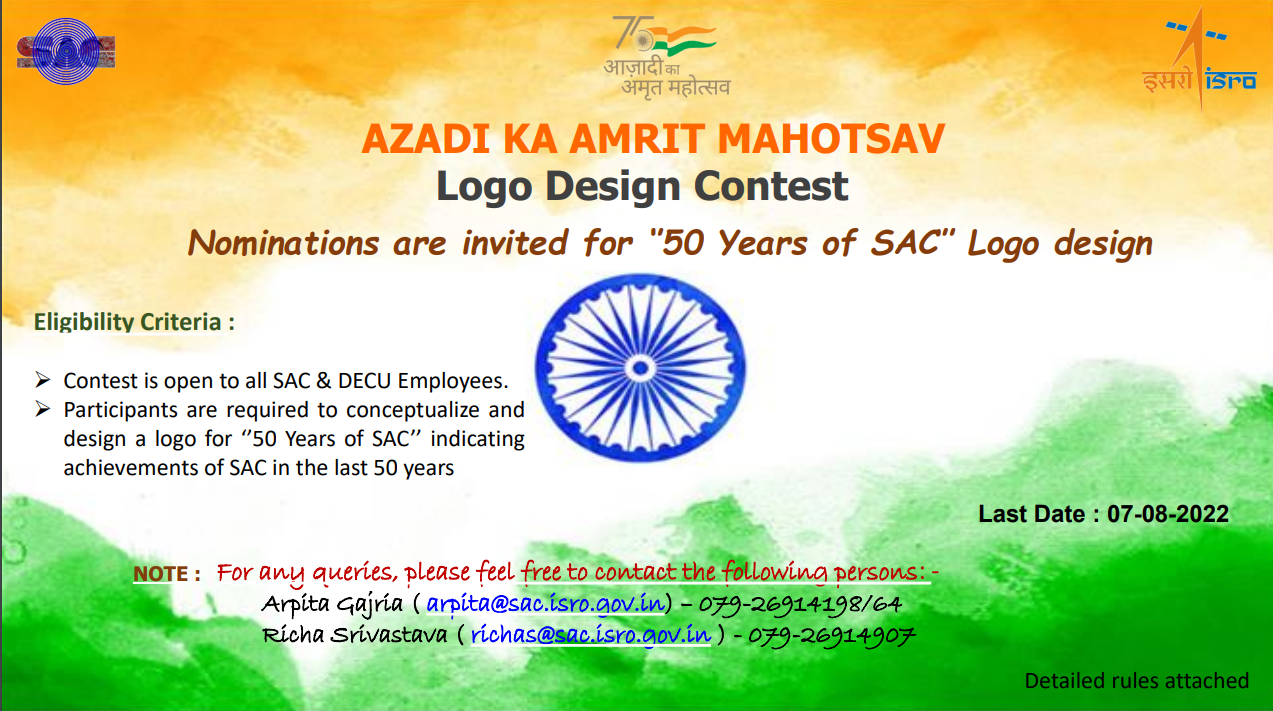 SAC

75
आज़ादी का अमृत महोत्सव

इसरो isro

AZADI KA AMRIT MAHOTSAV
Logo Design Contest

Nominations are invited for "50 Years of SAC" Logo design

Eligibility Criteria :

➢ Contest is open to all SAC & DECU Employees.
➢ Participants are required to conceptualize and design a logo for "50 Years of SAC" indicating achievements of SAC in the last 50 years

Last Date : 07-08-2022

NOTE : For any queries, please feel free to contact the following persons: -
Arpita Gajria ( arpita@sac.isro.gov.in) – 079-26914198/64
Richa Srivastava ( richas@sac.isro.gov.in ) - 079-26914907

Detailed rules attached